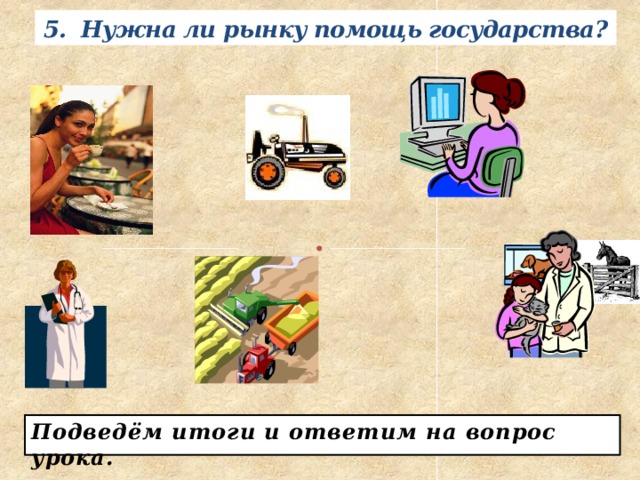 5. Нужна ли рынку помощь государства?

Подведём итоги и ответим на вопрос урока.